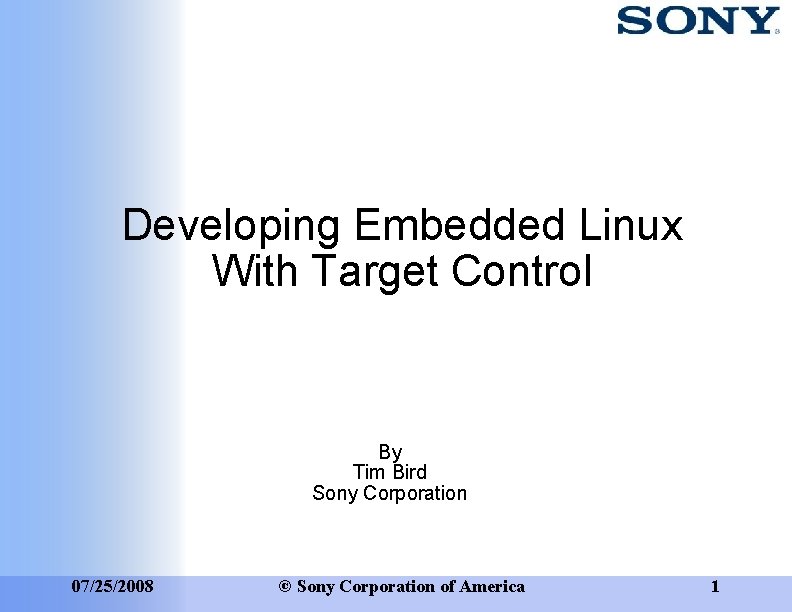 SONY

Developing Embedded Linux With Target Control

By
Tim Bird
Sony Corporation

07/25/2008 © Sony Corporation of America 1